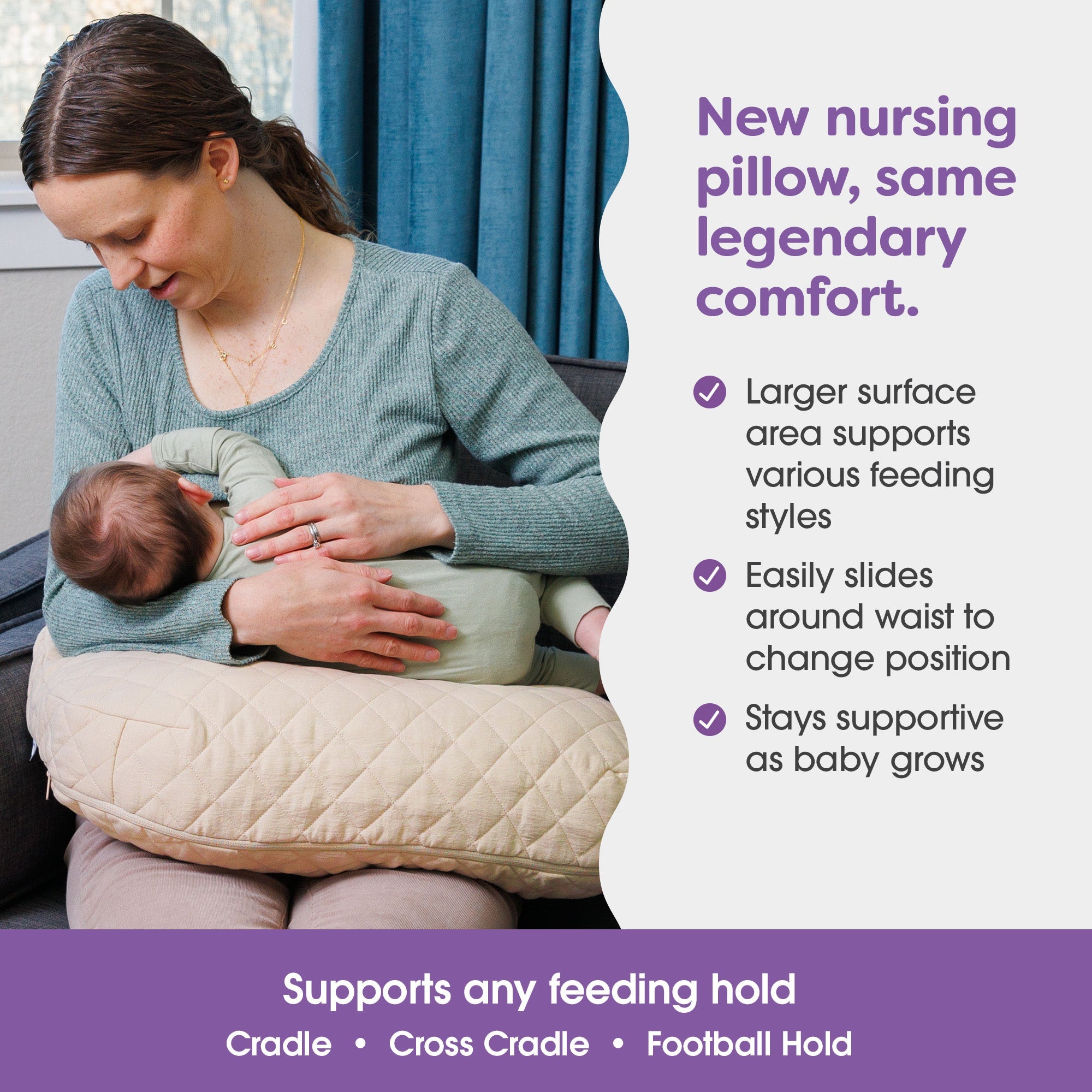 New nursing pillow, same legendary comfort.

Larger surface area supports various feeding styles

Easily slides around waist to change position

Stays supportive as baby grows

Supports any feeding hold

Cradle • Cross Cradle • Football Hold